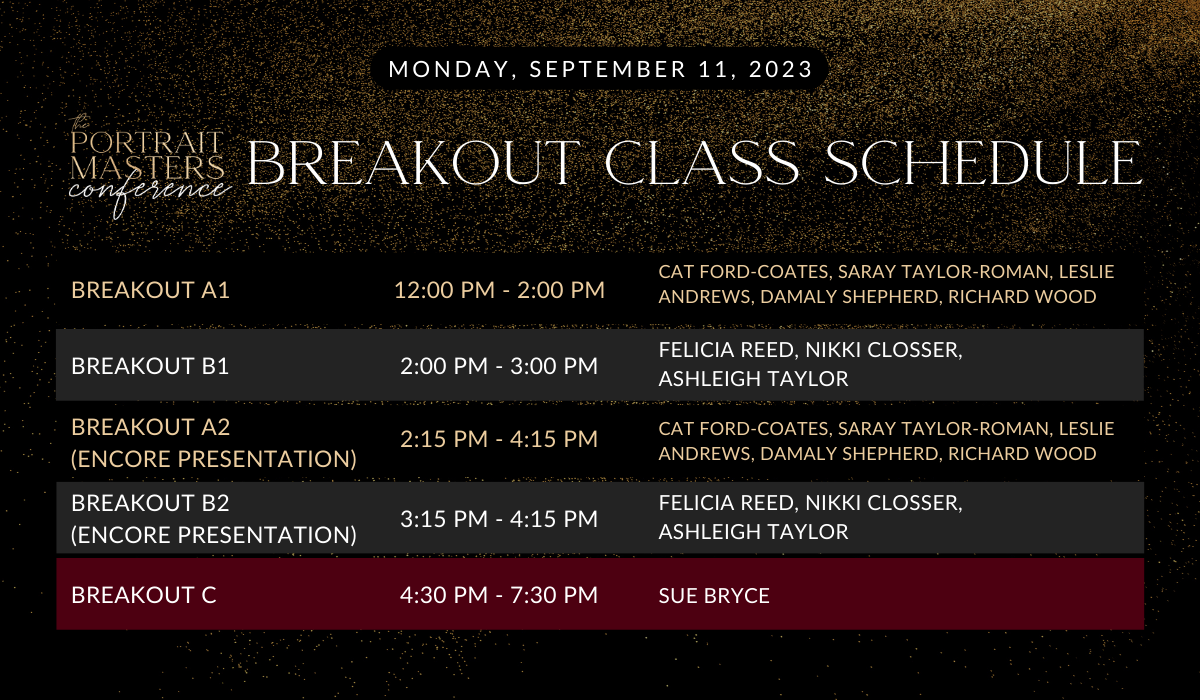 MONDAY, SEPTEMBER 11, 2023

the PORTRAIT MASTERS conference

BREAKOUT CLASS SCHEDULE

| | | |
|---|---|---|
| BREAKOUT A1 | 12:00 PM - 2:00 PM | CAT FORD-COATES, SARAY TAYLOR-ROMAN, LESLIE ANDREWS, DAMALY SHEPHERD, RICHARD WOOD |
| BREAKOUT B1 | 2:00 PM - 3:00 PM | FELICIA REED, NIKKI CLOSSER, ASHLEIGH TAYLOR |
| BREAKOUT A2 (ENCORE PRESENTATION) | 2:15 PM - 4:15 PM | CAT FORD-COATES, SARAY TAYLOR-ROMAN, LESLIE ANDREWS, DAMALY SHEPHERD, RICHARD WOOD |
| BREAKOUT B2 (ENCORE PRESENTATION) | 3:15 PM - 4:15 PM | FELICIA REED, NIKKI CLOSSER, ASHLEIGH TAYLOR |
| BREAKOUT C | 4:30 PM - 7:30 PM | SUE BRYCE |